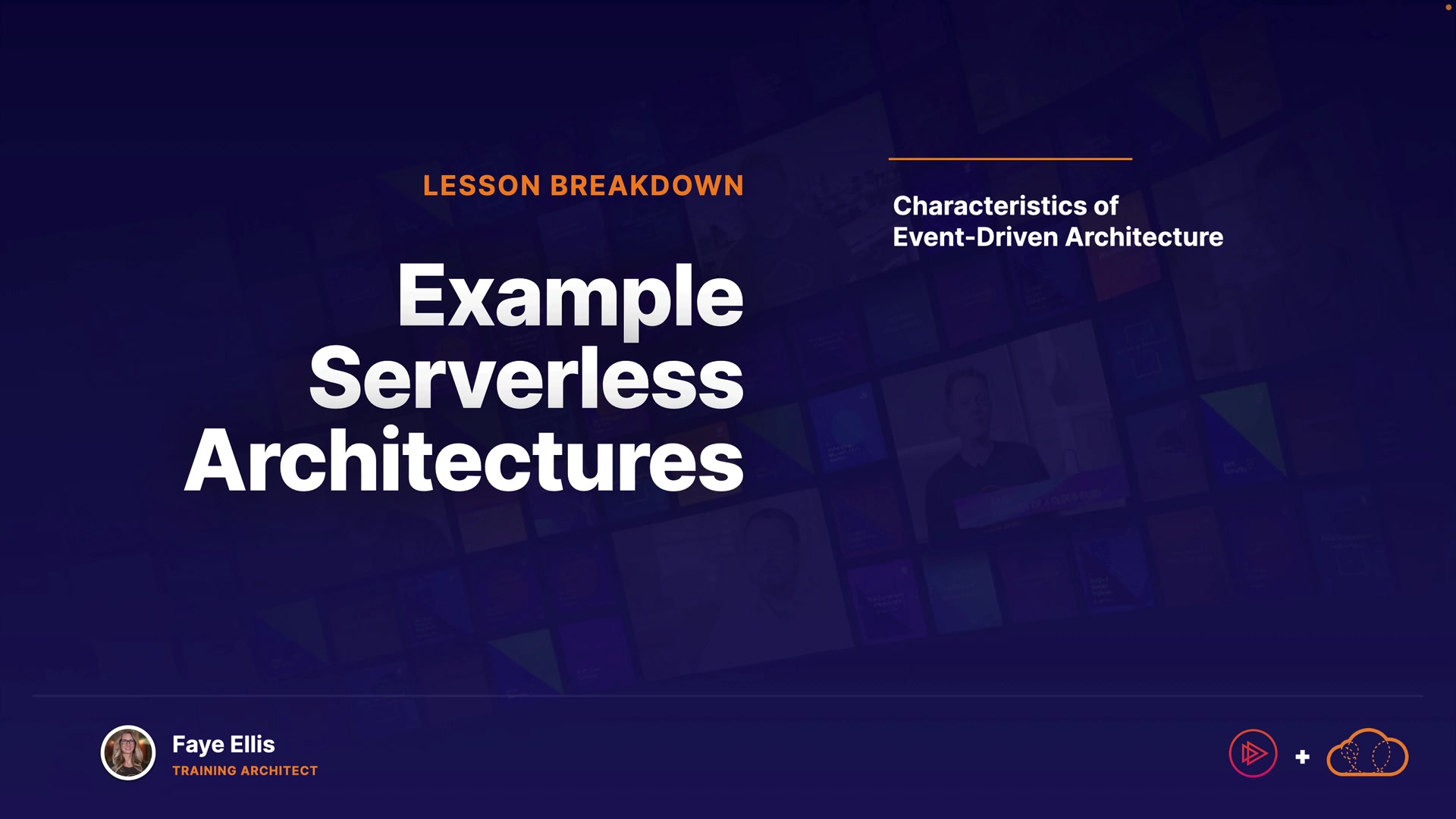 LESSON BREAKDOWN

Example Serverless Architectures

Characteristics of Event-Driven Architecture

Faye Ellis
TRAINING ARCHITECT

+